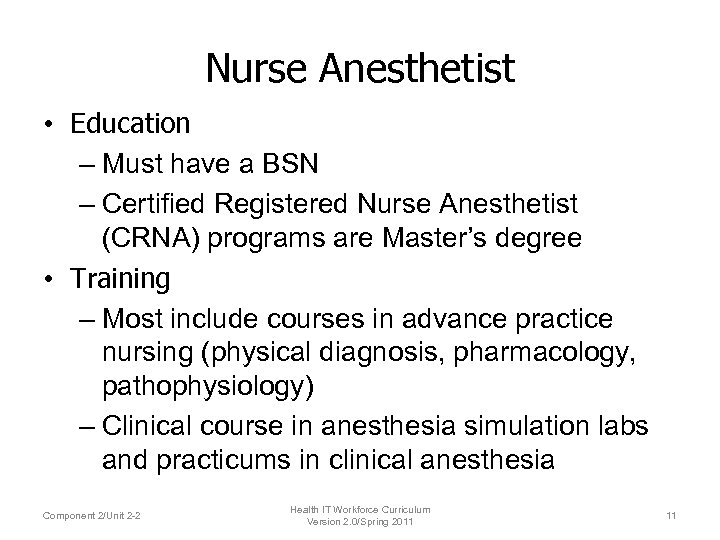 Nurse Anesthetist

• Education
– Must have a BSN
– Certified Registered Nurse Anesthetist (CRNA) programs are Master's degree
• Training
– Most include courses in advance practice nursing (physical diagnosis, pharmacology, pathophysiology)
– Clinical course in anesthesia simulation labs and practicums in clinical anesthesia

Component 2/Unit 2-2

Health IT Workforce Curriculum
Version 2.0/Spring 2011

11